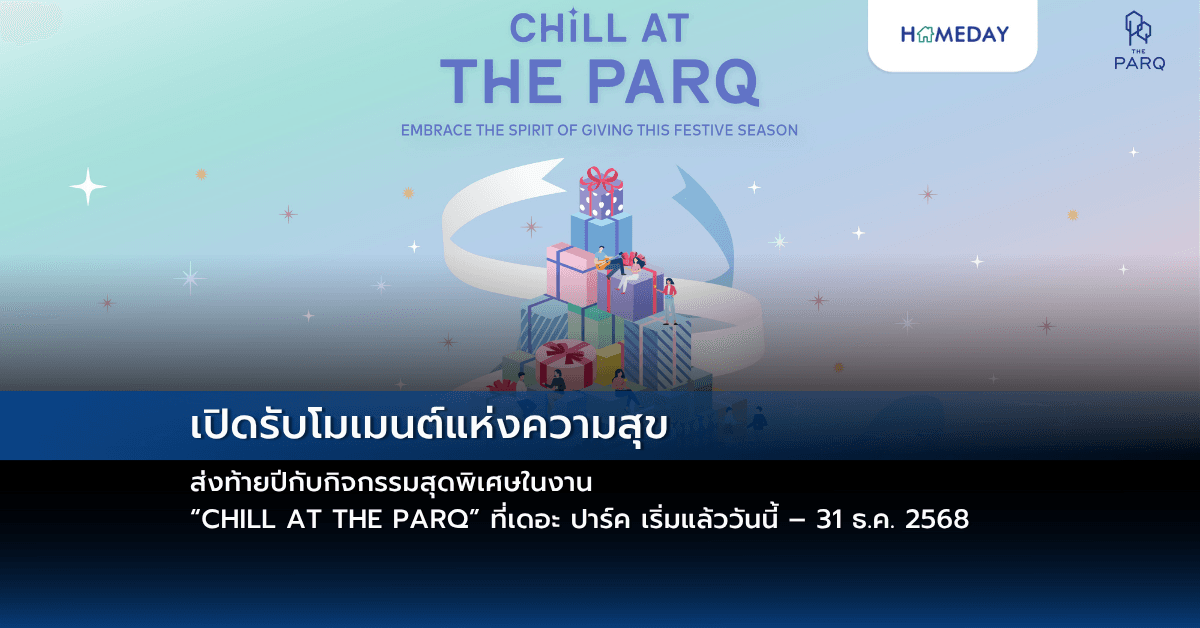 CHiLL AT
THE PARQ
EMBRACE THE SPIRIT OF GIVING THIS FESTIVE SEASON

HOMEDAY

THE
PARQ

เปิดรับโมเมนต์แห่งความสุข

ส่งท้ายปีกับกิจกรรมสุดพิเศษในงาน
“CHILL AT THE PARQ” ที่เดอะ ปาร์ค เริ่มแล้ววันนี้ – 31 ธ.ค. 2568